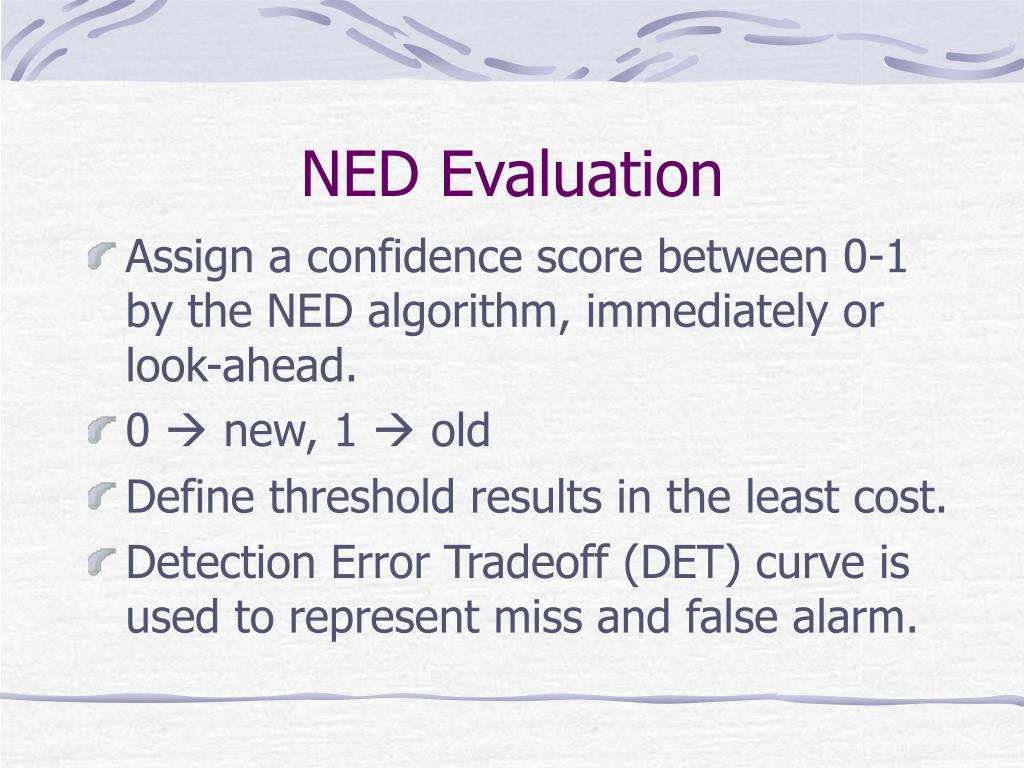 NED Evaluation

Assign a confidence score between 0-1 by the NED algorithm, immediately or look-ahead.

0 → new, 1 → old

Define threshold results in the least cost.

Detection Error Tradeoff (DET) curve is used to represent miss and false alarm.